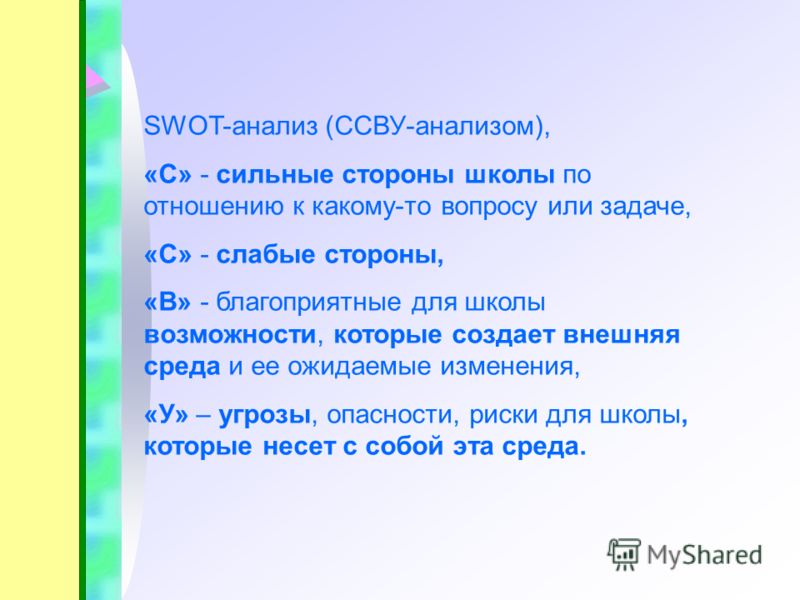 SWOT-анализ (ССВУ-анализом),

«С» - сильные стороны школы по отношению к какому-то вопросу или задаче,

«С» - слабые стороны,

«В» - благоприятные для школы возможности, которые создает внешняя среда и ее ожидаемые изменения,

«У» – угрозы, опасности, риски для школы, которые несет с собой эта среда.

MyShared